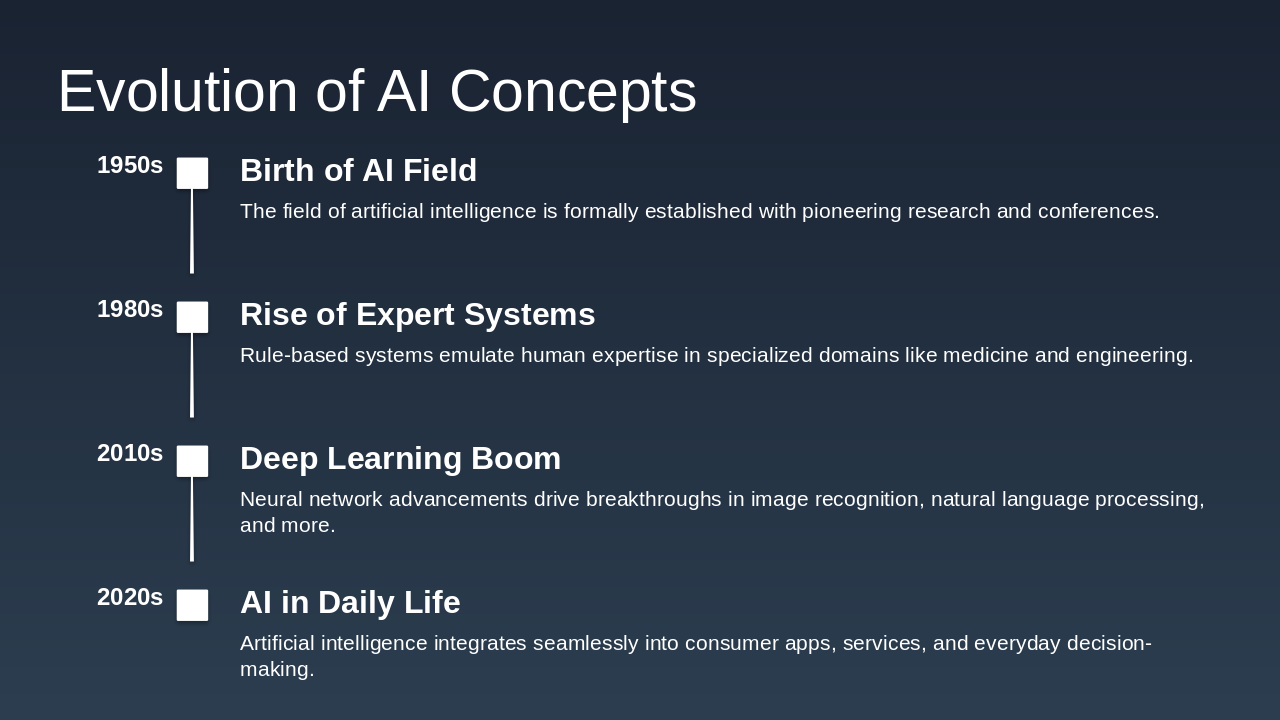 Evolution of AI Concepts

1950s

Birth of AI Field

The field of artificial intelligence is formally established with pioneering research and conferences.

1980s

Rise of Expert Systems

Rule-based systems emulate human expertise in specialized domains like medicine and engineering.

2010s

Deep Learning Boom

Neural network advancements drive breakthroughs in image recognition, natural language processing, and more.

2020s

AI in Daily Life

Artificial intelligence integrates seamlessly into consumer apps, services, and everyday decision-making.